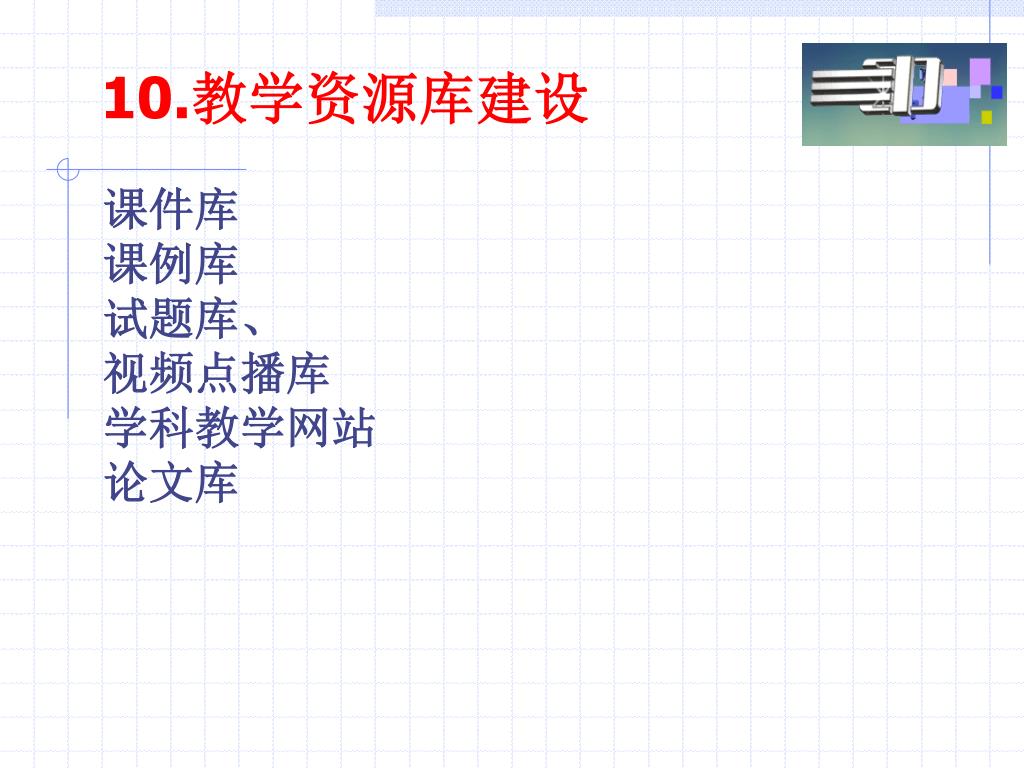 10.教学资源库建设

课件库
课例库
试题库、
视频点播库
学科教学网站
论文库